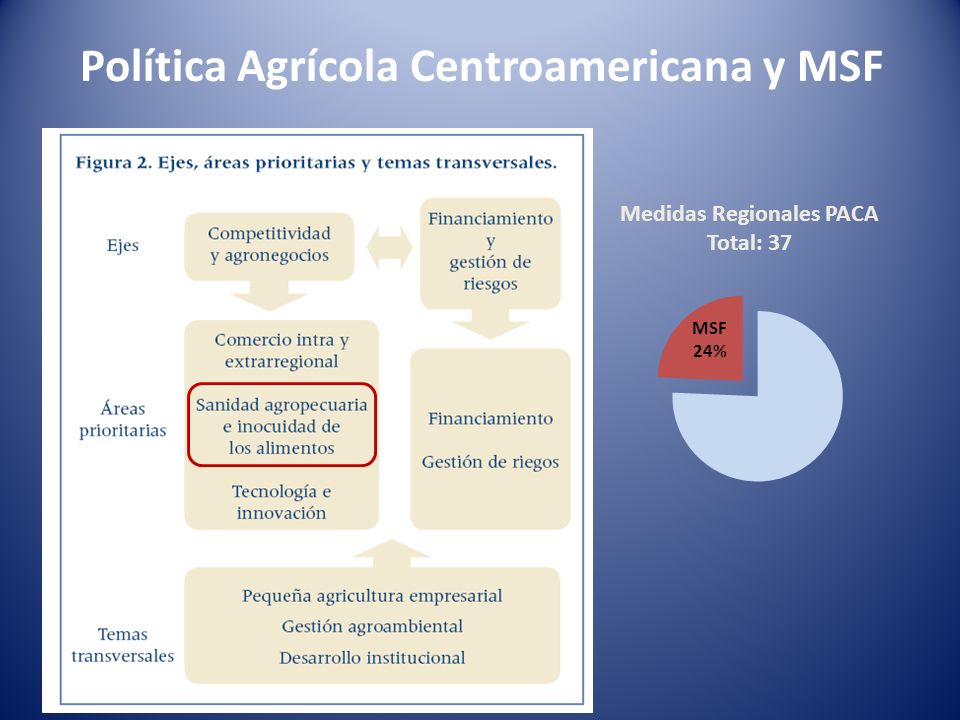 Política Agrícola Centroamericana y MSF

Figura 2. Ejes, áreas prioritarias y temas transversales.

Ejes

Competitividad y agronegocios

Financiamiento y gestión de riesgos

Áreas prioritarias

Comercio intra y extrarregional

Sanidad agropecuaria e inocuidad de los alimentos

Tecnología e innovación

Financiamiento

Gestión de riegos

Temas transversales

Pequeña agricultura empresarial

Gestión agroambiental

Desarrollo institucional

Medidas Regionales PACA
Total: 37

MSF
24%